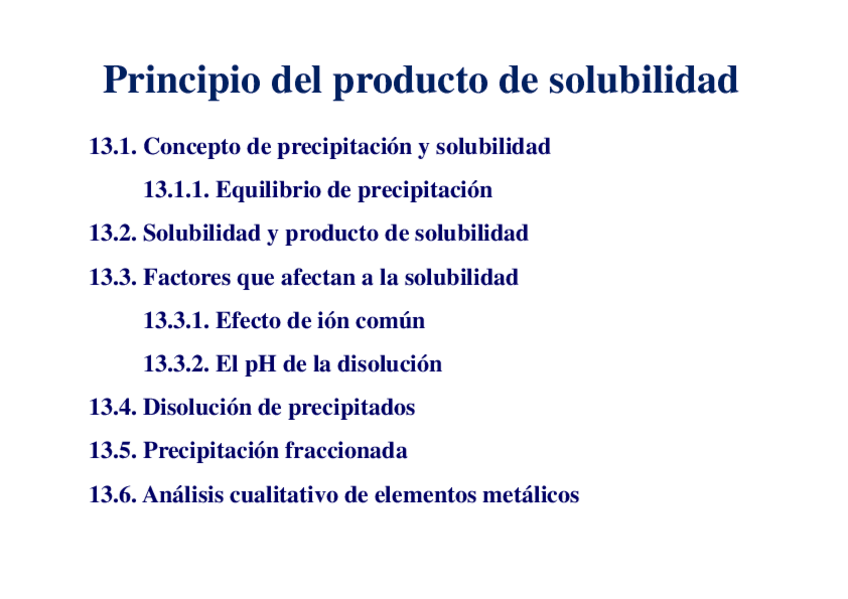 Principio del producto de solubilidad

13.1. Concepto de precipitación y solubilidad

13.1.1. Equilibrio de precipitación

13.2. Solubilidad y producto de solubilidad

13.3. Factores que afectan a la solubilidad

13.3.1. Efecto de ión común

13.3.2. El pH de la disolución

13.4. Disolución de precipitados

13.5. Precipitación fraccionada

13.6. Análisis cualitativo de elementos metálicos